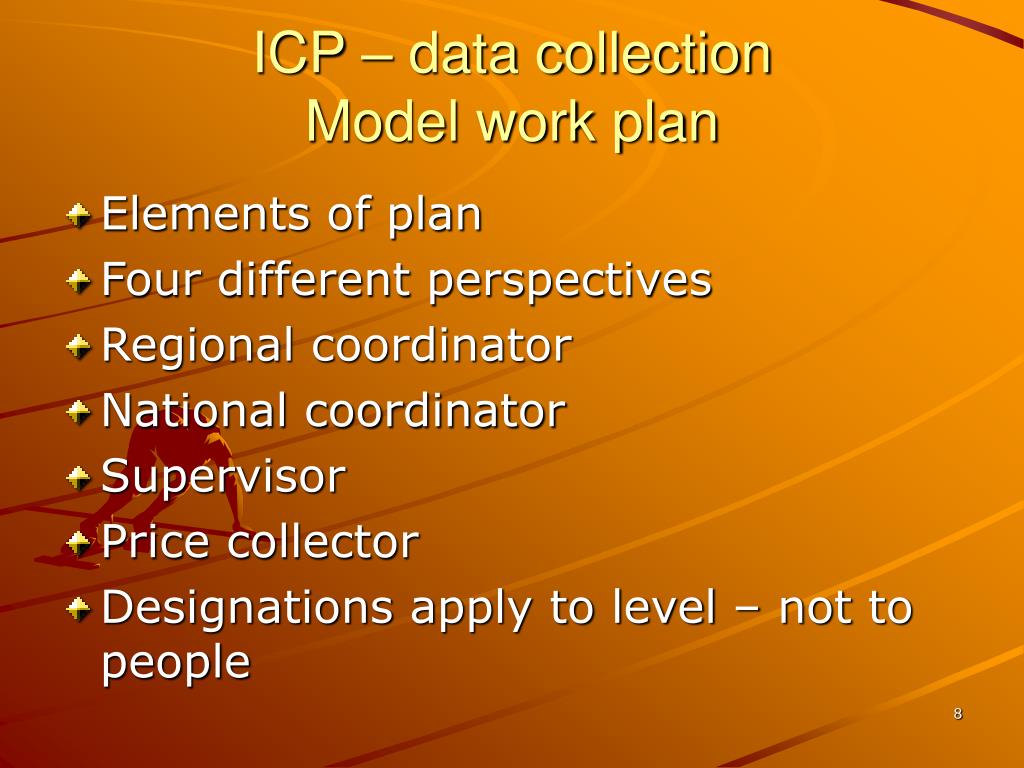 ICP – data collection
Model work plan

Elements of plan
Four different perspectives
Regional coordinator
National coordinator
Supervisor
Price collector
Designations apply to level – not to people

8